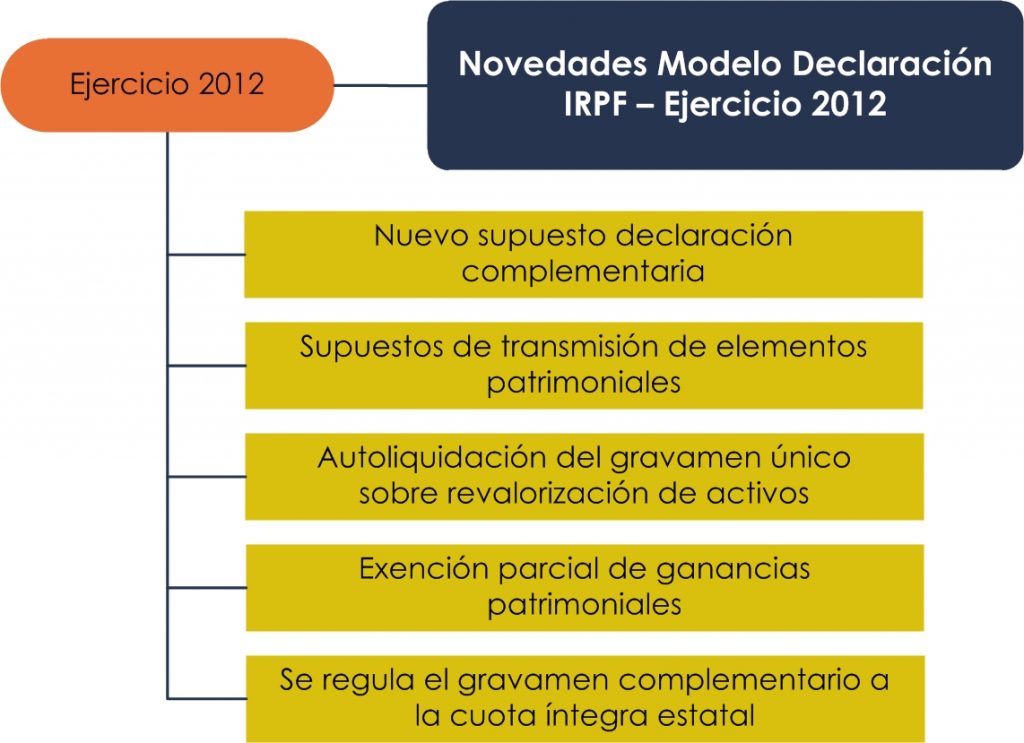 Ejercicio 2012

Novedades Modelo Declaración IRPF – Ejercicio 2012

Nuevo supuesto declaración complementaria

Supuestos de transmisión de elementos patrimoniales

Autoliquidación del gravamen único sobre revalorización de activos

Exención parcial de ganancias patrimoniales

Se regula el gravamen complementario a la cuota íntegra estatal